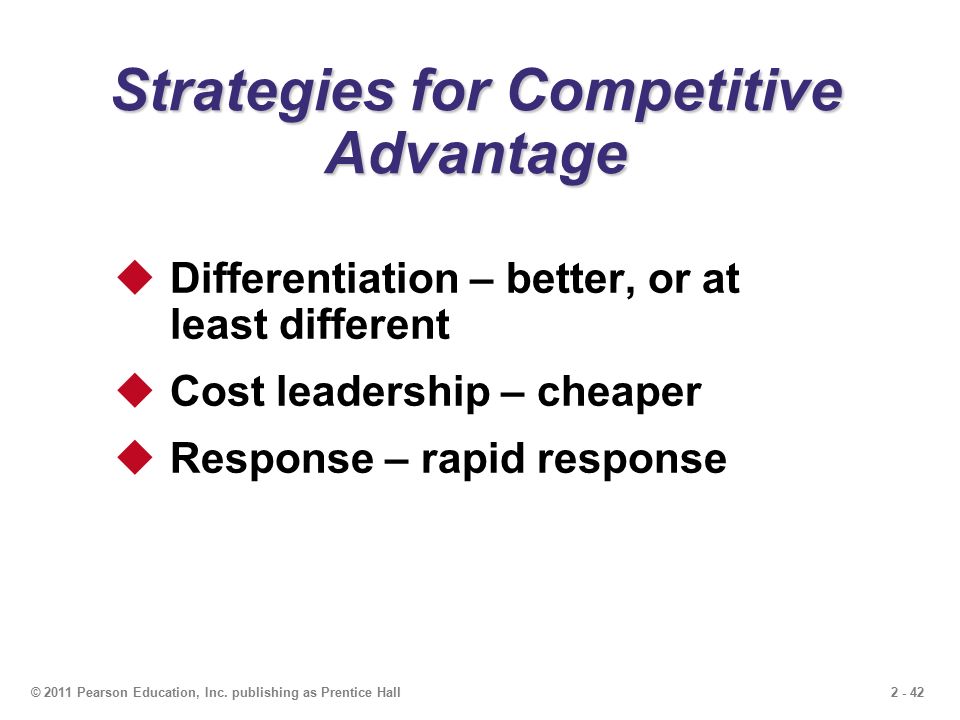 Strategies for Competitive Advantage

◆ Differentiation – better, or at least different

◆ Cost leadership – cheaper

◆ Response – rapid response

© 2011 Pearson Education, Inc. publishing as Prentice Hall

2 - 42